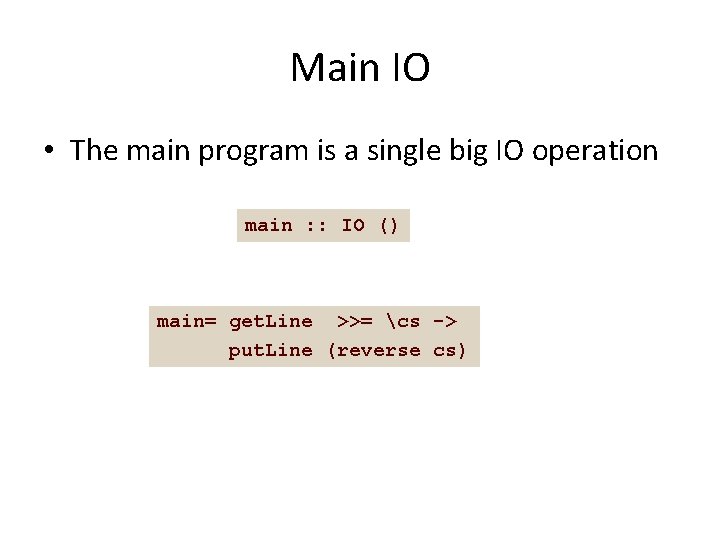 Main IO

• The main program is a single big IO operation

main :: IO ()

main= getLine >>= \cs ->
      putLine (reverse cs)